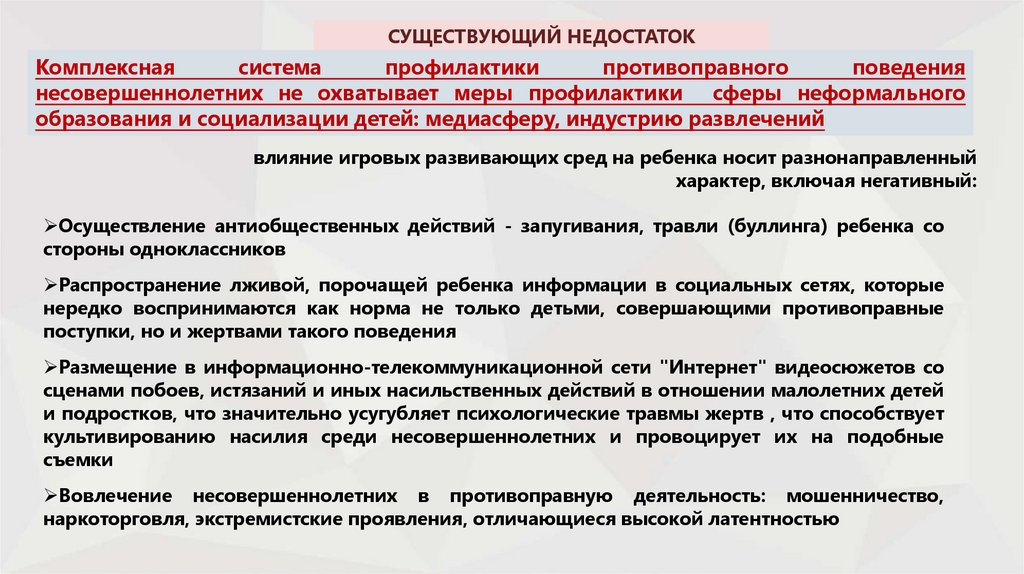 СУЩЕСТВУЮЩИЙ НЕДОСТАТОК

Комплексная система профилактики противоправного поведения несовершеннолетних не охватывает меры профилактики сферы неформального образования и социализации детей: медиасферу, индустрию развлечений

влияние игровых развивающих сред на ребенка носит разнонаправленный характер, включая негативный:

➢Осуществление антиобщественных действий - запугивания, травли (буллинга) ребенка со стороны одноклассников

➢Распространение лживой, порочащей ребенка информации в социальных сетях, которые нередко воспринимаются как норма не только детьми, совершающими противоправные поступки, но и жертвами такого поведения

➢Размещение в информационно-телекоммуникационной сети "Интернет" видеосюжетов со сценами побоев, истязаний и иных насильственных действий в отношении малолетних детей и подростков, что значительно усугубляет психологические травмы жертв , что способствует культивированию насилия среди несовершеннолетних и провоцирует их на подобные съемки

➢Вовлечение несовершеннолетних в противоправную деятельность: мошенничество, наркоторговля, экстремистские проявления, отличающиеся высокой латентностью